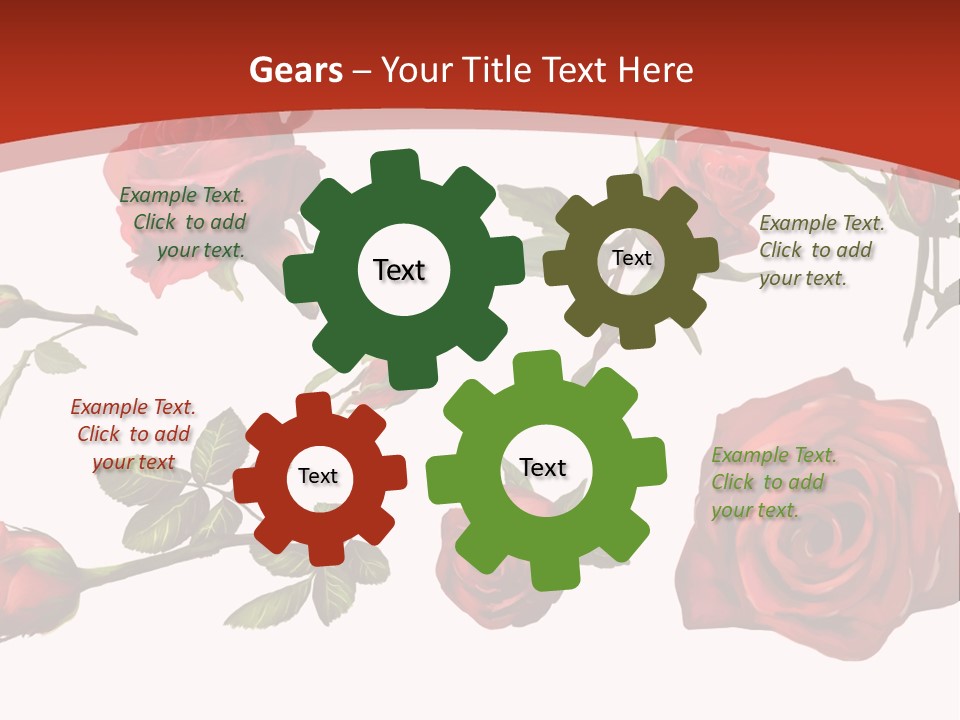 Gears – Your Title Text Here

Example Text. Click to add your text.

Text

Text

Example Text. Click to add your text.

Example Text. Click to add your text

Text

Text

Example Text. Click to add your text.